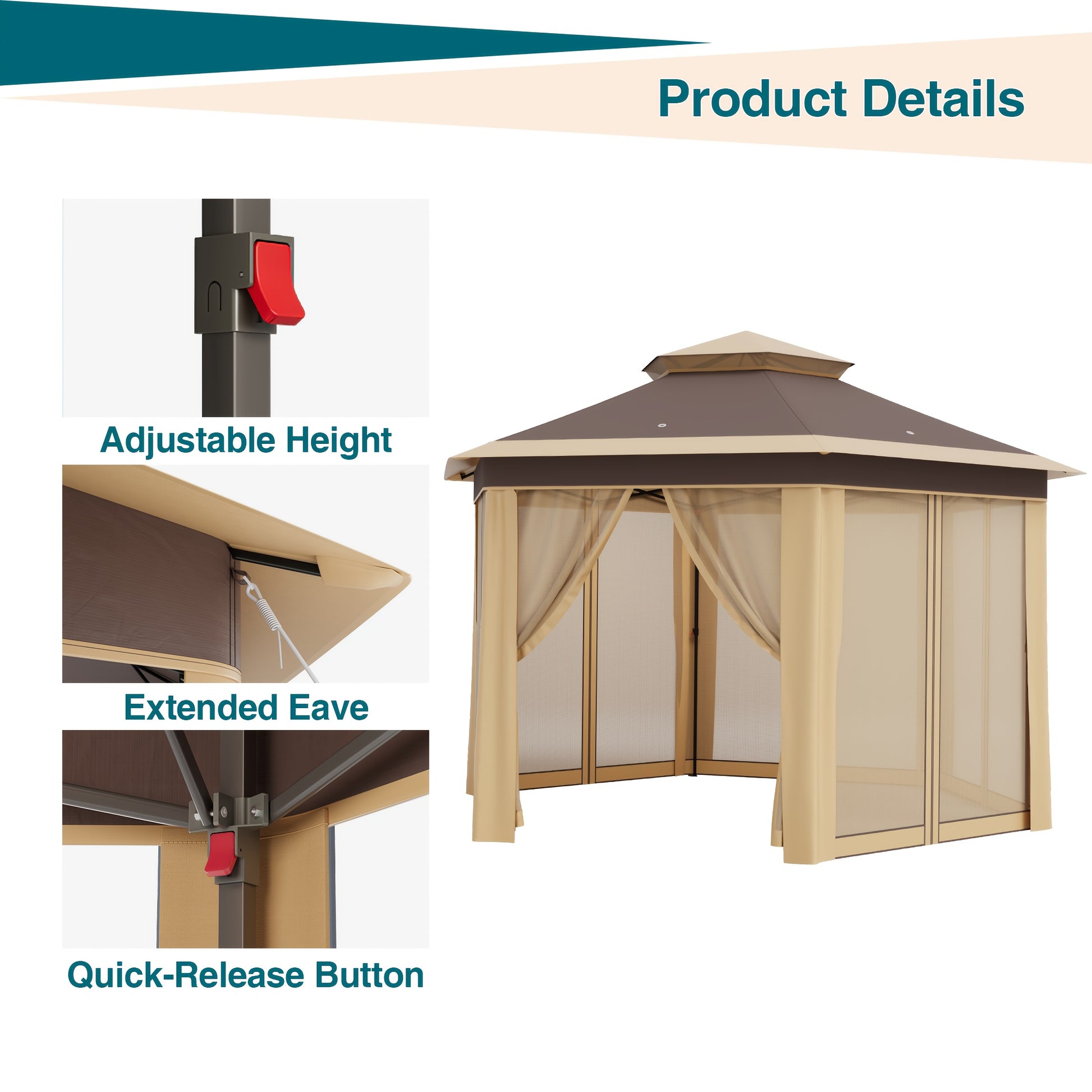 Product Details

Adjustable Height

Extended Eave

Quick-Release Button